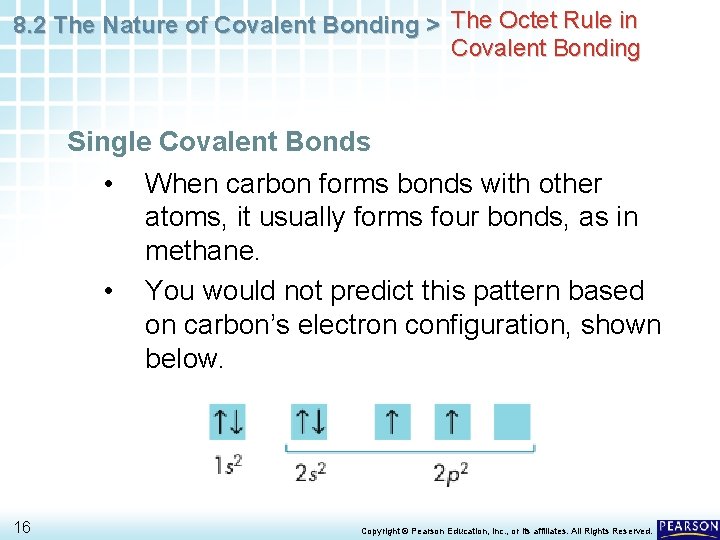 8.2 The Nature of Covalent Bonding > The Octet Rule in Covalent Bonding

Single Covalent Bonds

• When carbon forms bonds with other atoms, it usually forms four bonds, as in methane.

• You would not predict this pattern based on carbon's electron configuration, shown below.

↑↓ ↑↓ ↑ ↑

$1s^2$ $2s^2$ $2p^2$

16

Copyright © Pearson Education, Inc., or its affiliates. All Rights Reserved.

PEARSON